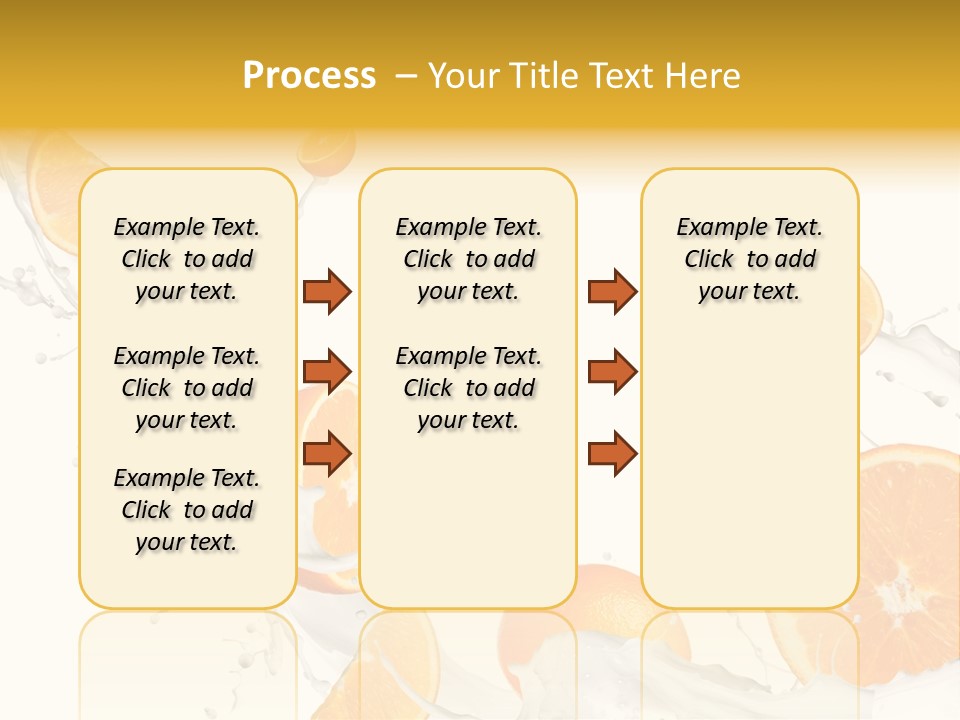 Process – Your Title Text Here

Example Text. Click to add your text.

Example Text. Click to add your text.

Example Text. Click to add your text.

Example Text. Click to add your text.

Example Text. Click to add your text.

Example Text. Click to add your text.